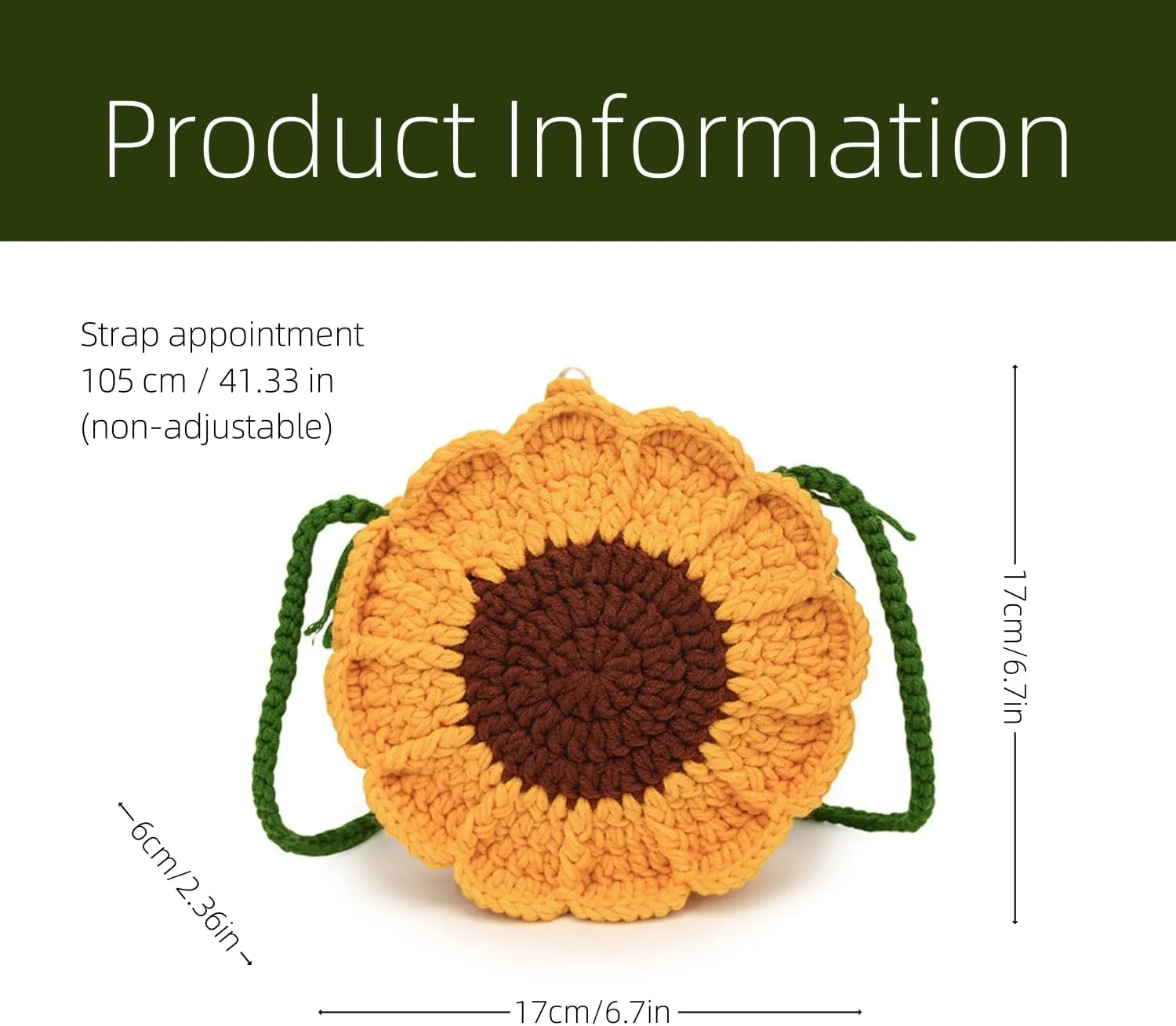 Product Information

Strap appointment
105 cm / 41.33 in
(non-adjustable)

17cm/6.7in

6cm/2.36in

17cm/6.7in